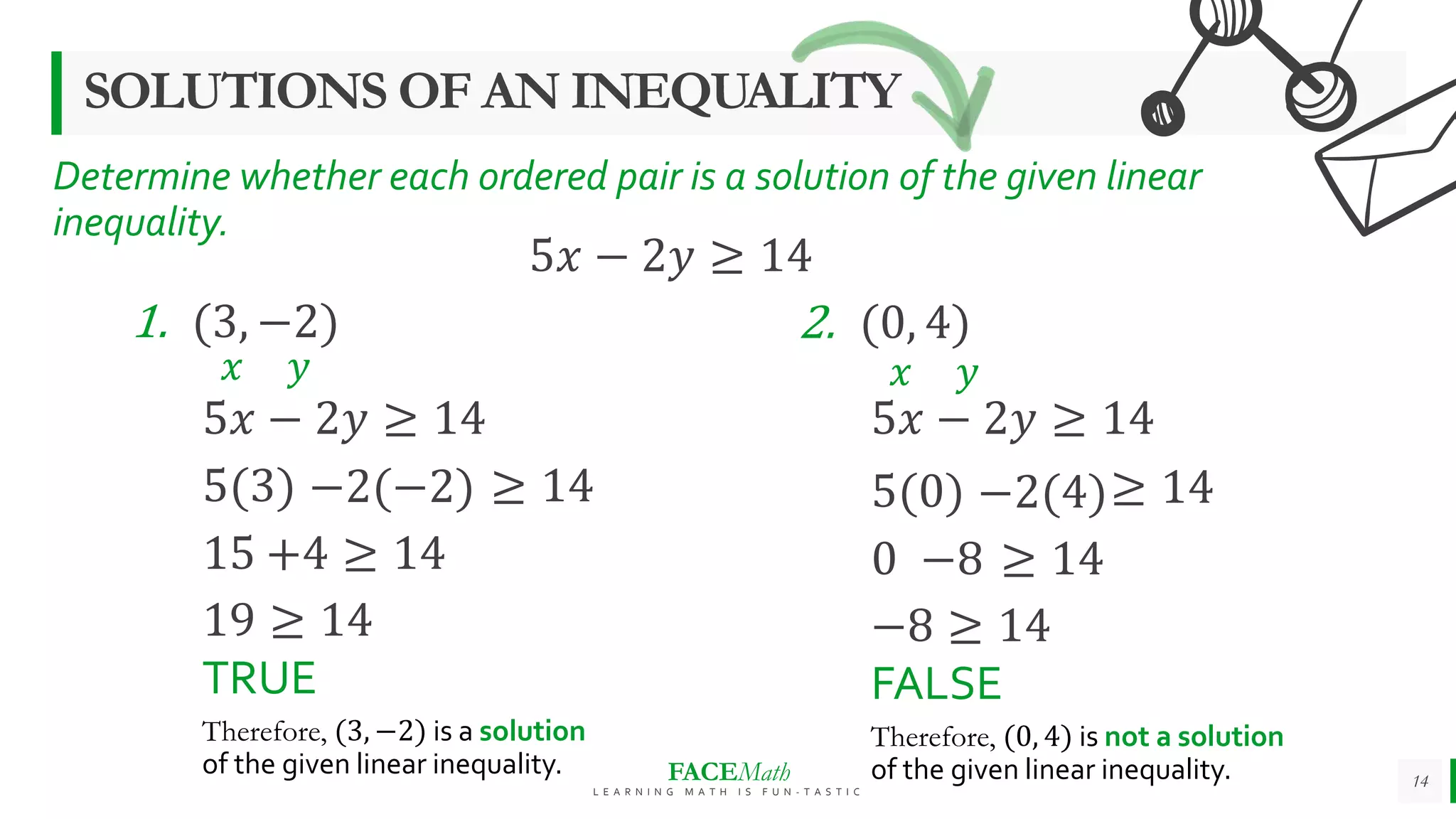 SOLUTIONS OF AN INEQUALITY

Determine whether each ordered pair is a solution of the given linear inequality.

$5x - 2y \geq 14$

1. $(3, -2)$
$x$ $y$
$5x - 2y \geq 14$
$5(3) - 2(-2) \geq 14$
$15 + 4 \geq 14$
$19 \geq 14$
TRUE
Therefore, $(3, -2)$ is a solution of the given linear inequality.

2. $(0, 4)$
$x$ $y$
$5x - 2y \geq 14$
$5(0) - 2(4) \geq 14$
$0 - 8 \geq 14$
$-8 \geq 14$
FALSE
Therefore, $(0, 4)$ is not a solution of the given linear inequality.

FACEMath
LEARNING MATH IS FUN-TASTIC

14